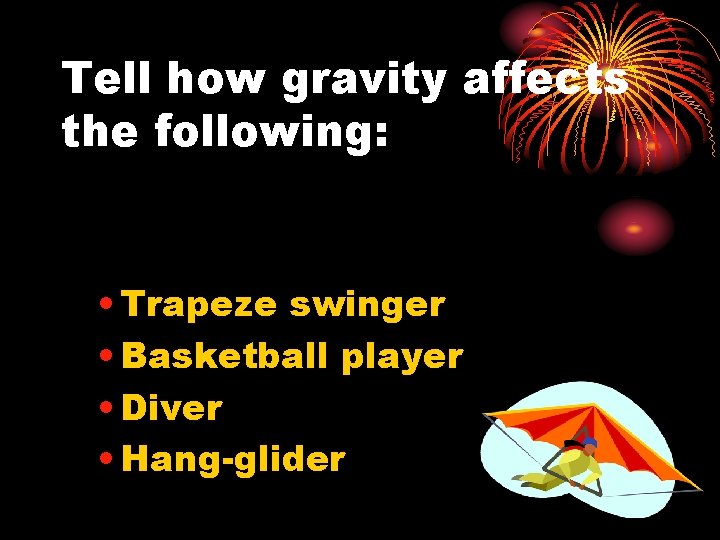 Tell how gravity affects the following:

• Trapeze swinger
• Basketball player
• Diver
• Hang-glider